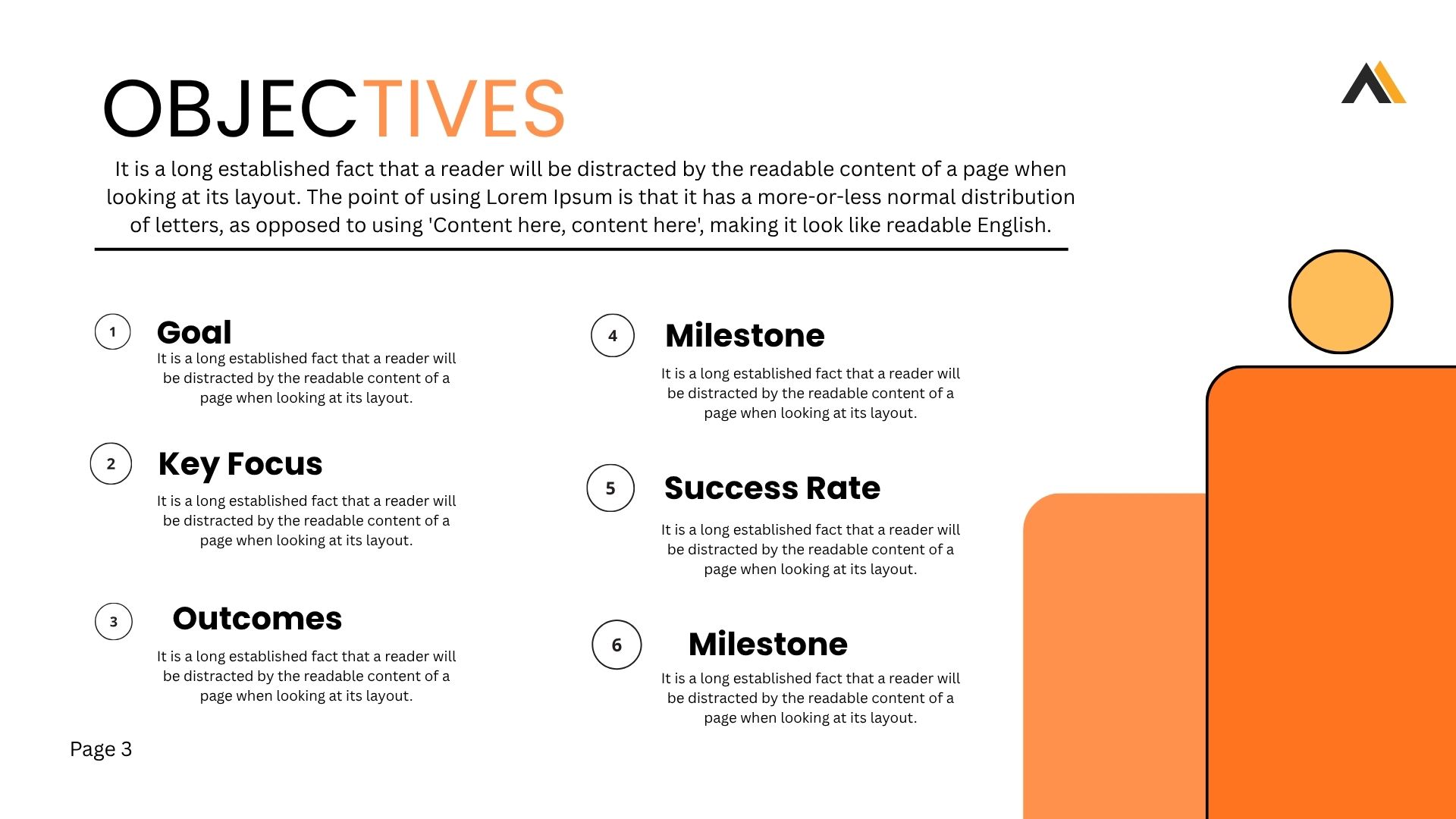 OBJECTIVES

It is a long established fact that a reader will be distracted by the readable content of a page when looking at its layout. The point of using Lorem Ipsum is that it has a more-or-less normal distribution of letters, as opposed to using 'Content here, content here', making it look like readable English.

1

Goal

It is a long established fact that a reader will be distracted by the readable content of a page when looking at its layout.

2

Key Focus

It is a long established fact that a reader will be distracted by the readable content of a page when looking at its layout.

3

Outcomes

It is a long established fact that a reader will be distracted by the readable content of a page when looking at its layout.

4

Milestone

It is a long established fact that a reader will be distracted by the readable content of a page when looking at its layout.

5

Success Rate

It is a long established fact that a reader will be distracted by the readable content of a page when looking at its layout.

6

Milestone

It is a long established fact that a reader will be distracted by the readable content of a page when looking at its layout.

Page 3